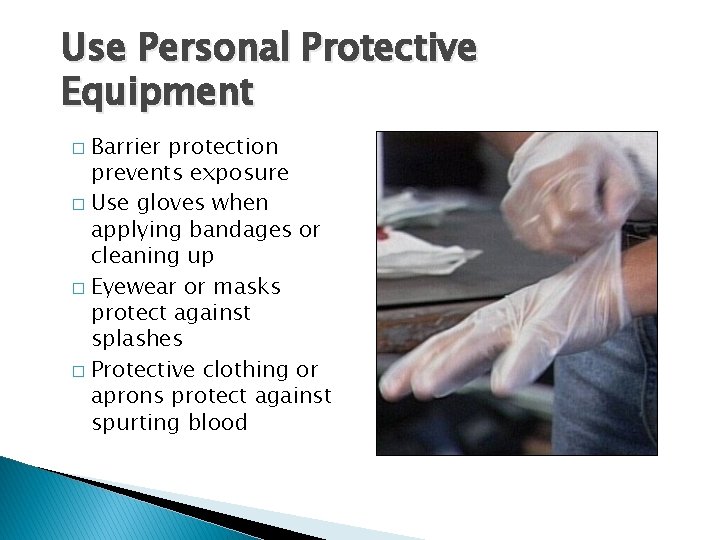 Use Personal Protective Equipment

□ Barrier protection prevents exposure
□ Use gloves when applying bandages or cleaning up
□ Eyewear or masks protect against splashes
□ Protective clothing or aprons protect against spurting blood